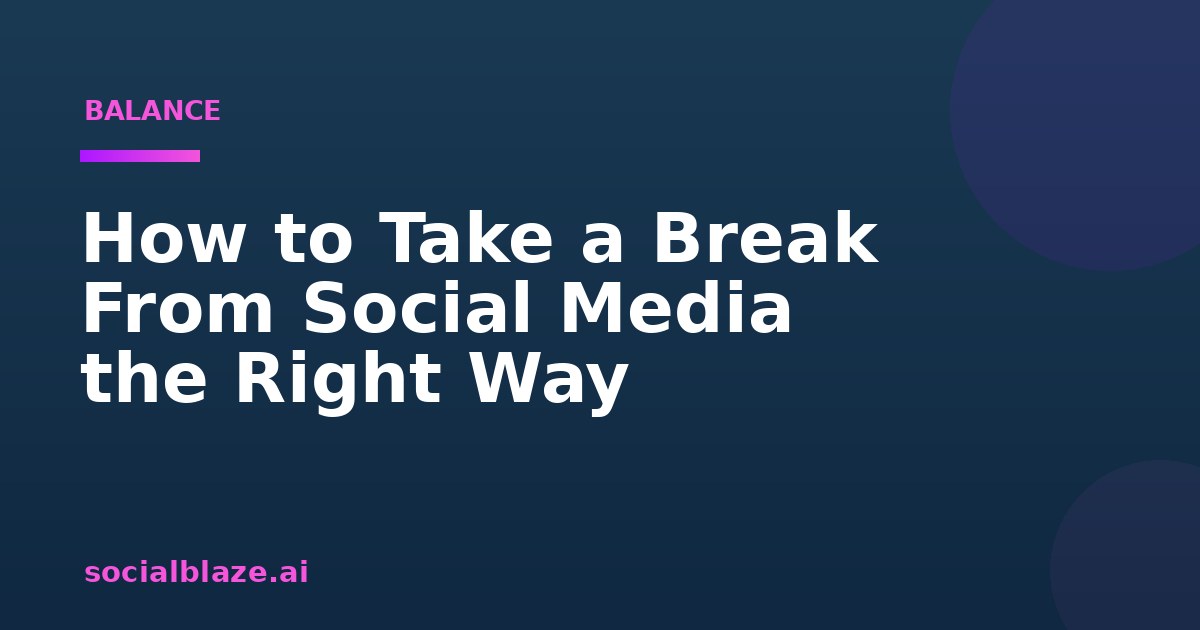 BALANCE

How to Take a Break From Social Media the Right Way

socialblaze.ai